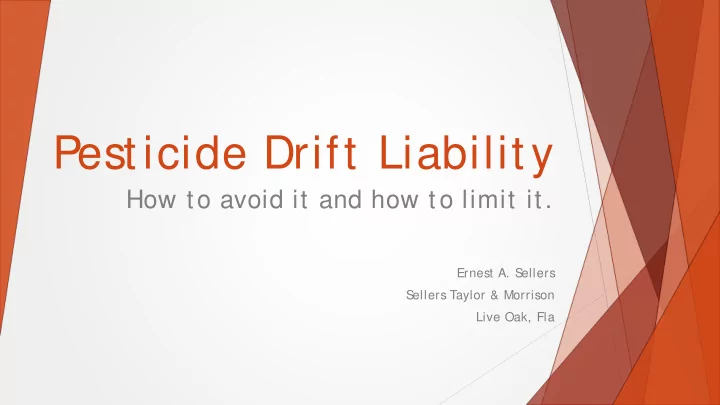 Pesticide Drift Liability

How to avoid it and how to limit it.

Ernest A. Sellers
Sellers Taylor & Morrison
Live Oak, Fla